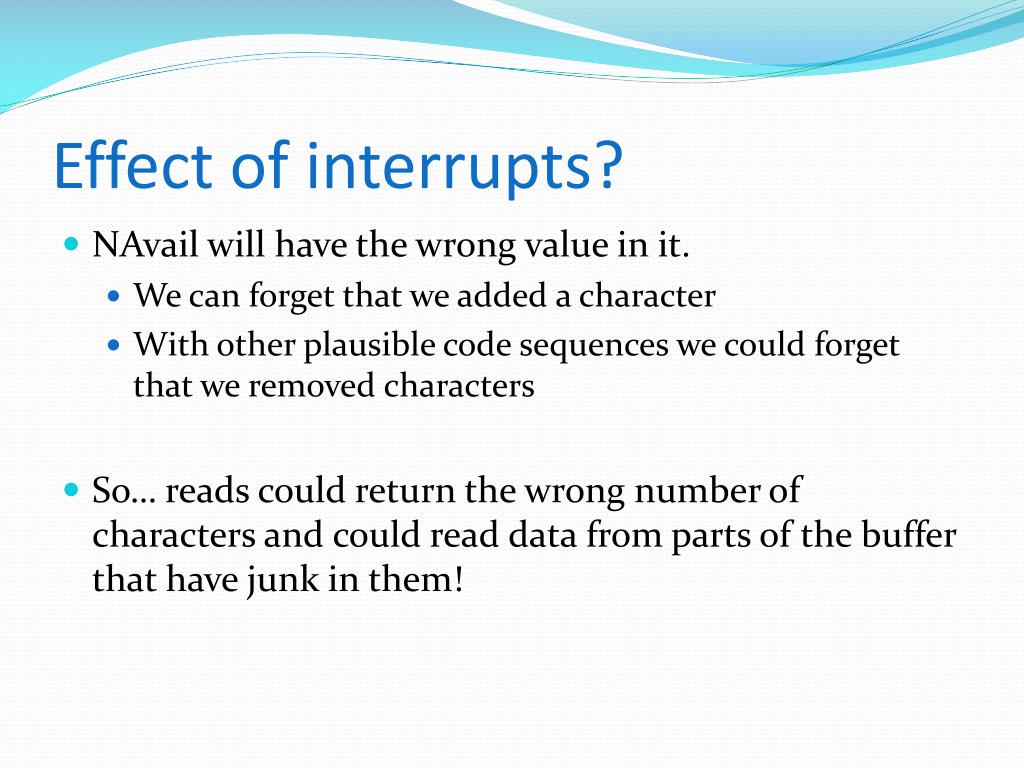 Effect of interrupts?

NAvail will have the wrong value in it.

We can forget that we added a character

With other plausible code sequences we could forget that we removed characters

So… reads could return the wrong number of characters and could read data from parts of the buffer that have junk in them!